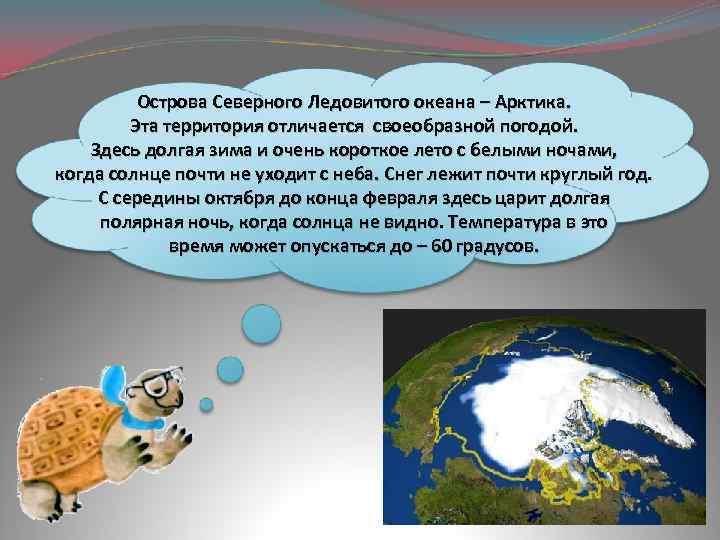 Острова Северного Ледовитого океана – Арктика.
Эта территория отличается своеобразной погодой.
Здесь долгая зима и очень короткое лето с белыми ночами, когда солнце почти не уходит с неба. Снег лежит почти круглый год.
С середины октября до конца февраля здесь царит долгая полярная ночь, когда солнца не видно. Температура в это время может опускаться до – 60 градусов.